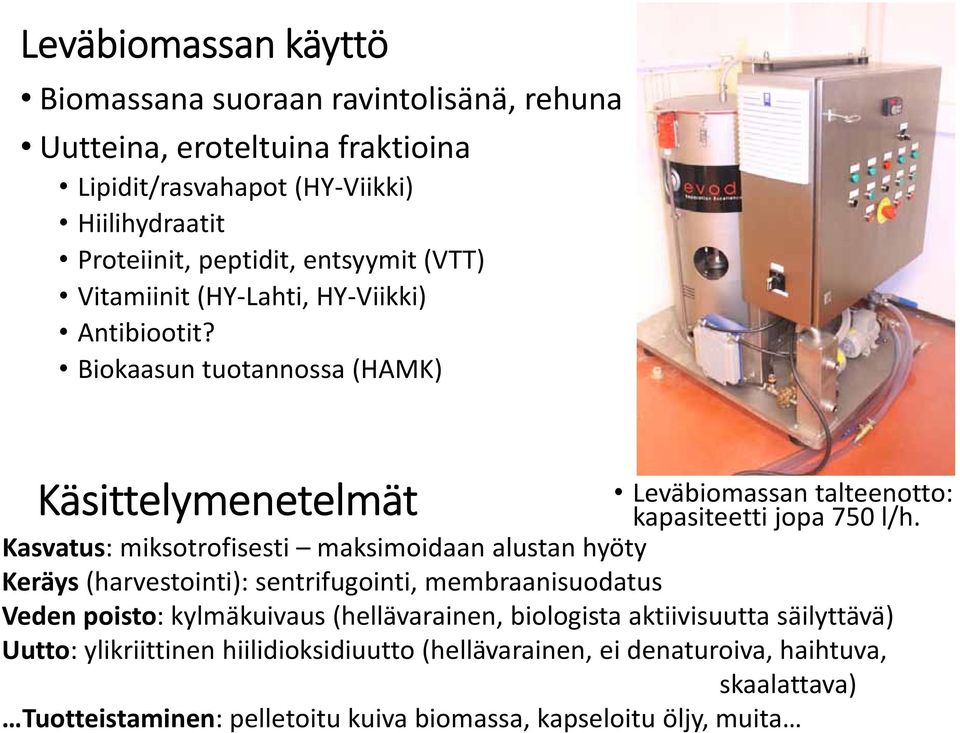 Leväbiomassan käyttö

• Biomassana suoraan ravintolisänä, rehuna
• Uutteina, eroteltuina fraktioina
  • Lipidit/rasvahapot (HY-Viikki)
  • Hiilihydraatit
  • Proteiinit, peptidit, entsyymit (VTT)
  • Vitamiinit (HY-Lahti, HY-Viikki)
  • Antibiootit?
  • Biokaasun tuotannossa (HAMK)

evod

Käsittelymenetelmät

• Leväbiomassan talteenotto: kapasiteetti jopa 750 l/h.

Kasvatus: miksotrofisesti – maksimoidaan alustan hyöty
Keräys (harvestointi): sentrifugointi, membraanisuodatus
Veden poisto: kylmäkuivaus (hellävarainen, biologista aktiivisuutta säilyttävä)
Uutto: ylikriittinen hiilidioksidiuutto (hellävarainen, ei denaturoiva, haihtuva, skaalattava)
…Tuotteistaminen: pelletoitu kuiva biomassa, kapseloitu öljy, muita…